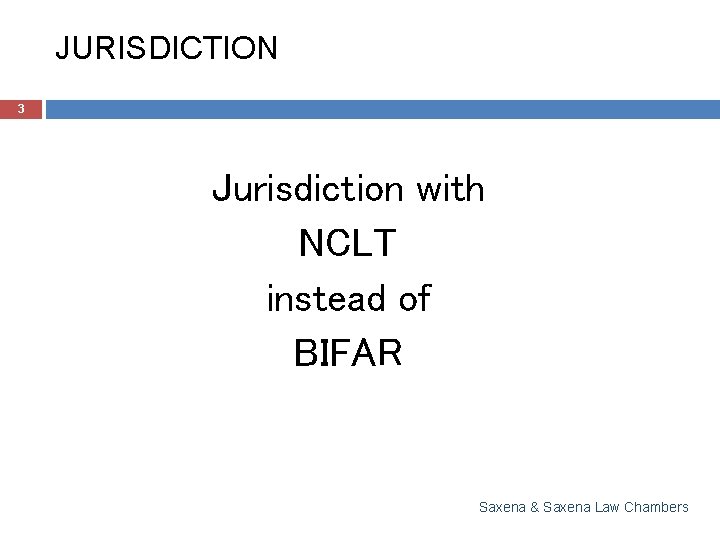 JURISDICTION

3

Jurisdiction with
NCLT
instead of
BIFAR

Saxena & Saxena Law Chambers